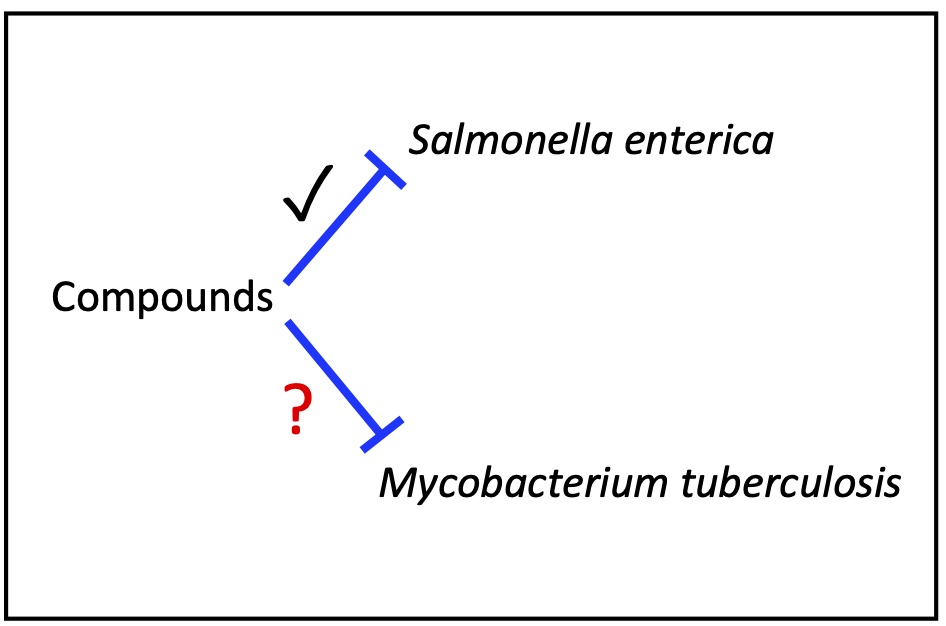 Salmonella enterica

✓

Compounds

?

Mycobacterium tuberculosis